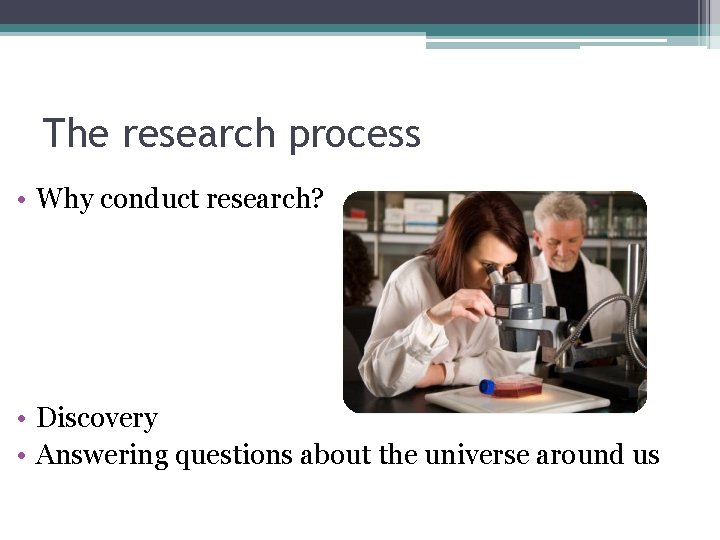 The research process

• Why conduct research?

• Discovery
• Answering questions about the universe around us